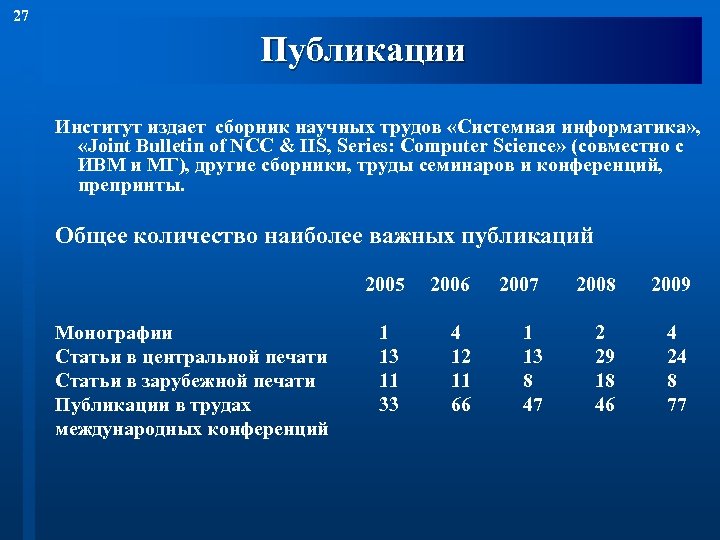 27

Публикации

Институт издает сборник научных трудов «Системная информатика», «Joint Bulletin of NCC & IIS, Series: Computer Science» (совместно с ИВМ и МГ), другие сборники, труды семинаров и конференций, препринты.

Общее количество наиболее важных публикаций

| | 2005 | 2006 | 2007 | 2008 | 2009 |
|---|---|---|---|---|---|
| Монографии | 1 | 4 | 1 | 2 | 4 |
| Статьи в центральной печати | 13 | 12 | 13 | 29 | 24 |
| Статьи в зарубежной печати | 11 | 11 | 8 | 18 | 8 |
| Публикации в трудах международных конференций | 33 | 66 | 47 | 46 | 77 |